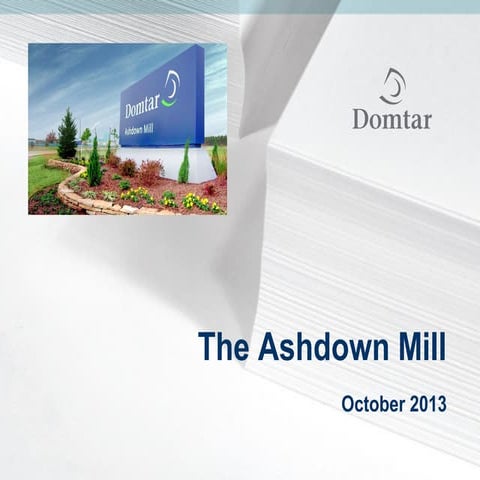 Domtar
Ashdown Mill

Domtar

The Ashdown Mill

October 2013